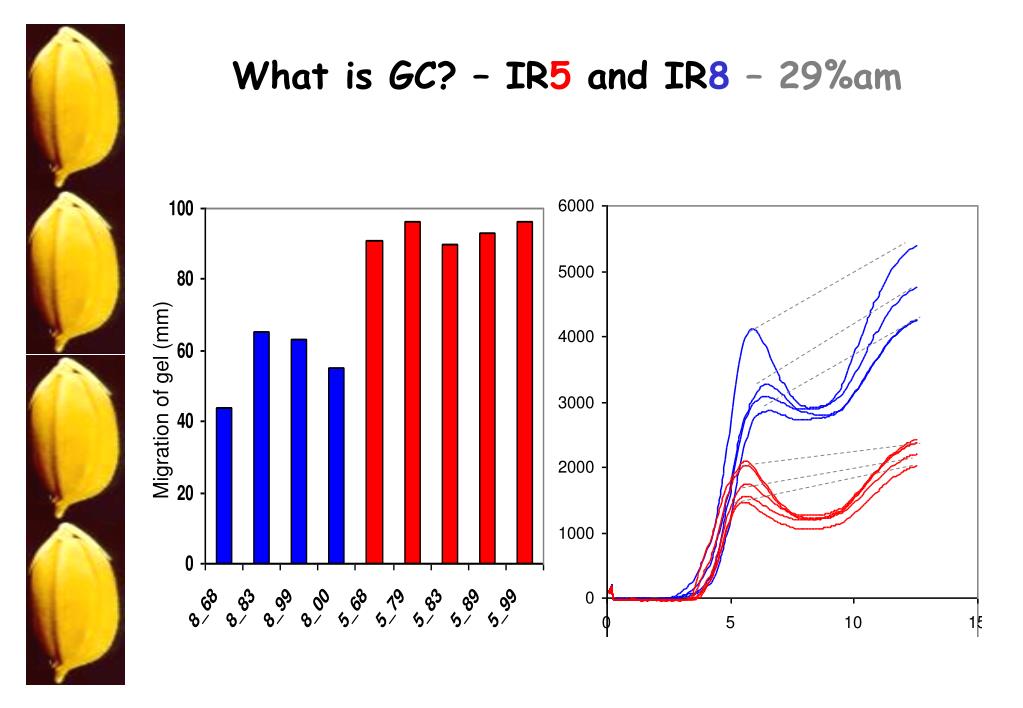 What is GC? – IR5 and IR8 – 29%am

Migration of gel (mm)

100
80
60
40
20
0

8_68
8_83
8_99
8_00
5_68
5_79
5_83
5_89
5_99

6000
5000
4000
3000
2000
1000
0

0
5
10
15